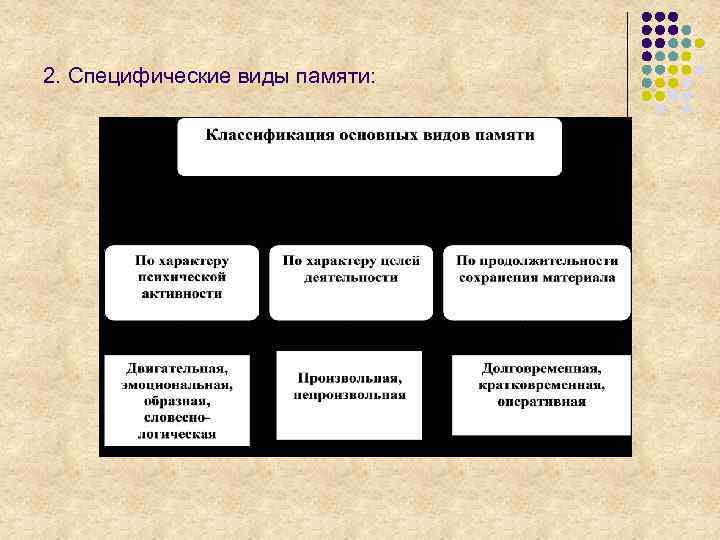 2. Специфические виды памяти:

Классификация основных видов памяти

По характеру психической активности

По характеру целей деятельности

По продолжительности сохранения материала

Двигательная, эмоциональная, образная, словесно-логическая

Произвольная, непроизвольная

Долговременная, кратковременная, оперативная